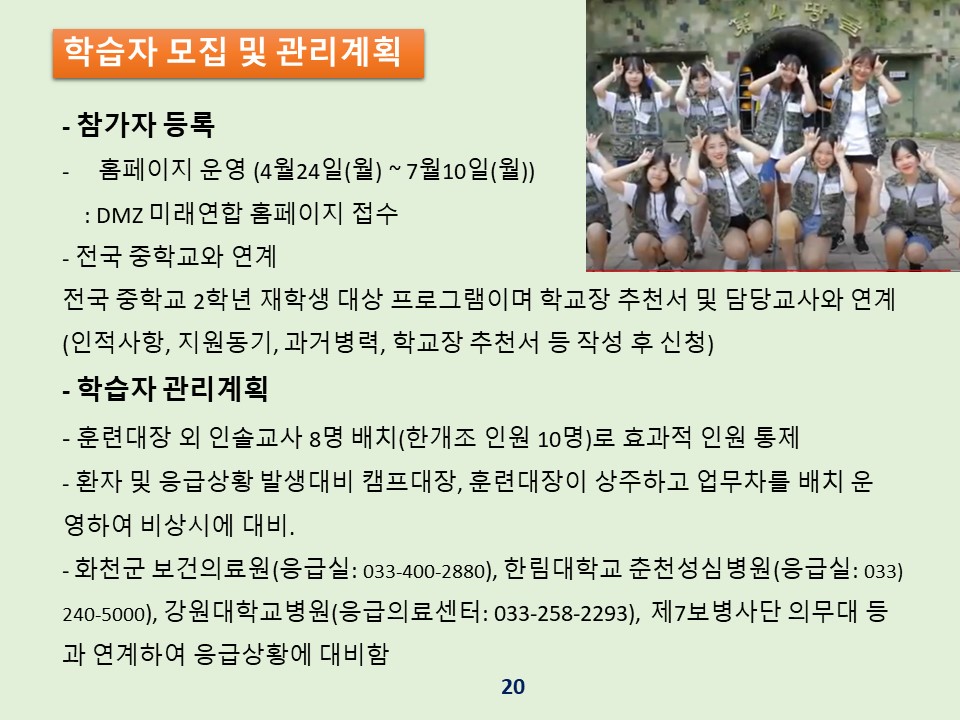 학습자 모집 및 관리계획

- 참가자 등록

- 홈페이지 운영 (4월24일(월) ~ 7월10일(월))

: DMZ 미래연합 홈페이지 접수

- 전국 중학교와 연계

전국 중학교 2학년 재학생 대상 프로그램이며 학교장 추천서 및 담당교사와 연계 (인적사항, 지원동기, 과거병력, 학교장 추천서 등 작성 후 신청)

- 학습자 관리계획

- 훈련대장 외 인솔교사 8명 배치(한개조 인원 10명)로 효과적 인원 통제

- 환자 및 응급상황 발생대비 캠프대장, 훈련대장이 상주하고 업무차를 배치 운영하여 비상시에 대비.

- 화천군 보건의료원(응급실: 033-400-2880), 한림대학교 춘천성심병원(응급실: 033) 240-5000), 강원대학교병원(응급의료센터: 033-258-2293), 제7보병사단 의무대 등과 연계하여 응급상황에 대비함

20